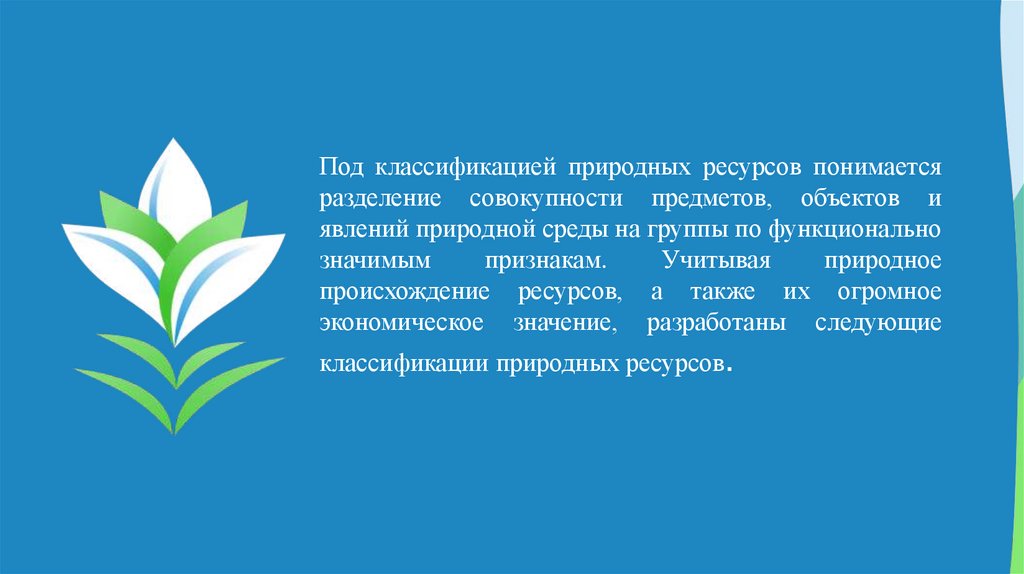 Под классификацией природных ресурсов понимается разделение совокупности предметов, объектов и явлений природной среды на группы по функционально значимым признакам. Учитывая природное происхождение ресурсов, а также их огромное экономическое значение, разработаны следующие классификации природных ресурсов.